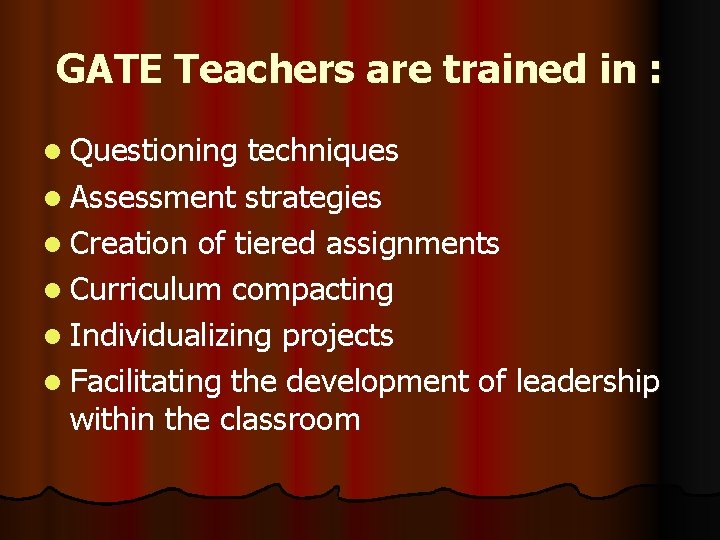 GATE Teachers are trained in :

- Questioning techniques
- Assessment strategies
- Creation of tiered assignments
- Curriculum compacting
- Individualizing projects
- Facilitating the development of leadership within the classroom